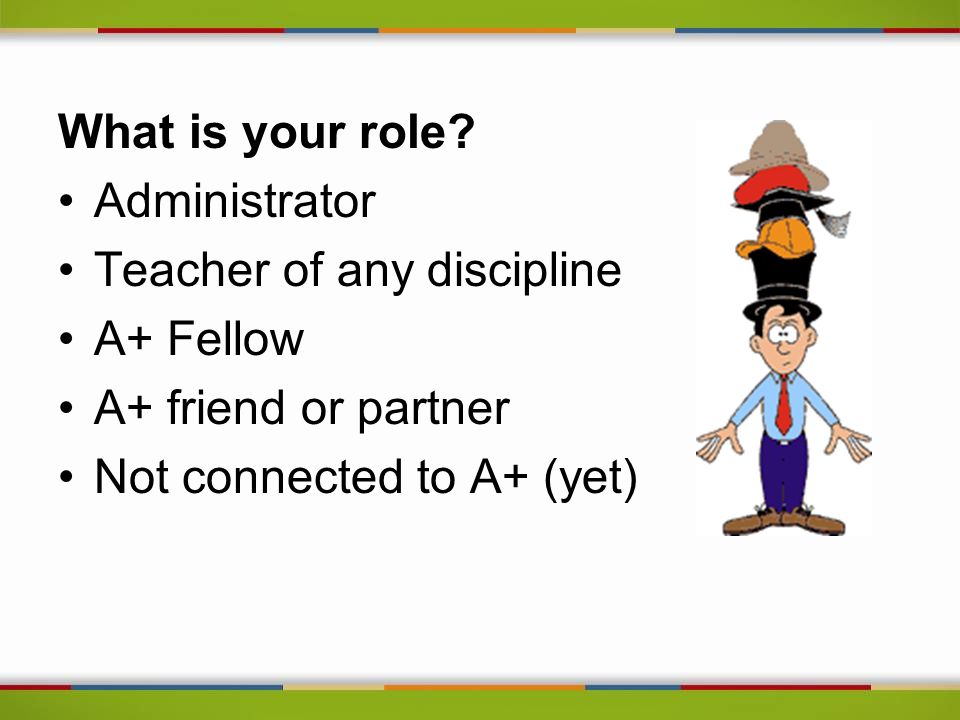 What is your role?

• Administrator
• Teacher of any discipline
• A+ Fellow
• A+ friend or partner
• Not connected to A+ (yet)